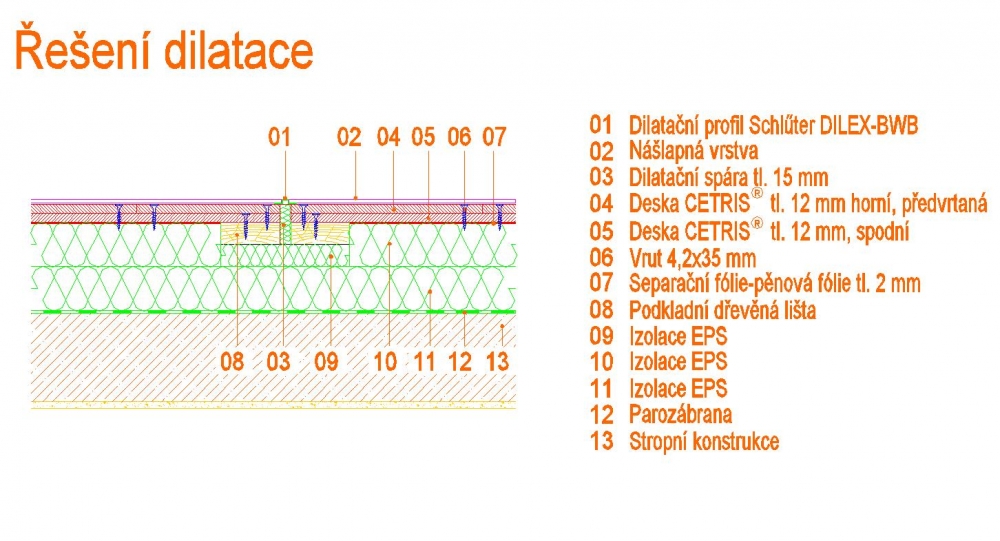 Řešení dilatace

01 02 04 05 06 07

08 03 09 10 11 12 13

01 Dilatační profil Schlűter DILEX-BWB
02 Nášlapná vrstva
03 Dilatační spára tl. 15 mm
04 Deska CETRIS® tl. 12 mm horní, předvrtaná
05 Deska CETRIS® tl. 12 mm, spodní
06 Vrut 4,2x35 mm
07 Separační fólie-pěnová fólie tl. 2 mm
08 Podkladní dřevěná lišta
09 Izolace EPS
10 Izolace EPS
11 Izolace EPS
12 Parozábrana
13 Stropní konstrukce